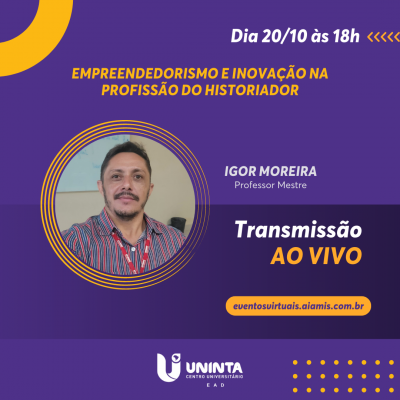 Dia 20/10 às 18h

EMPREENDEDORISMO E INOVAÇÃO NA PROFISSÃO DO HISTORIADOR

IGOR MOREIRA
Professor Mestre

Transmissão
AO VIVO

eventosvirtuais.aiamis.com.br

UNINTA
CENTRO UNIVERSITÁRIO
EAD